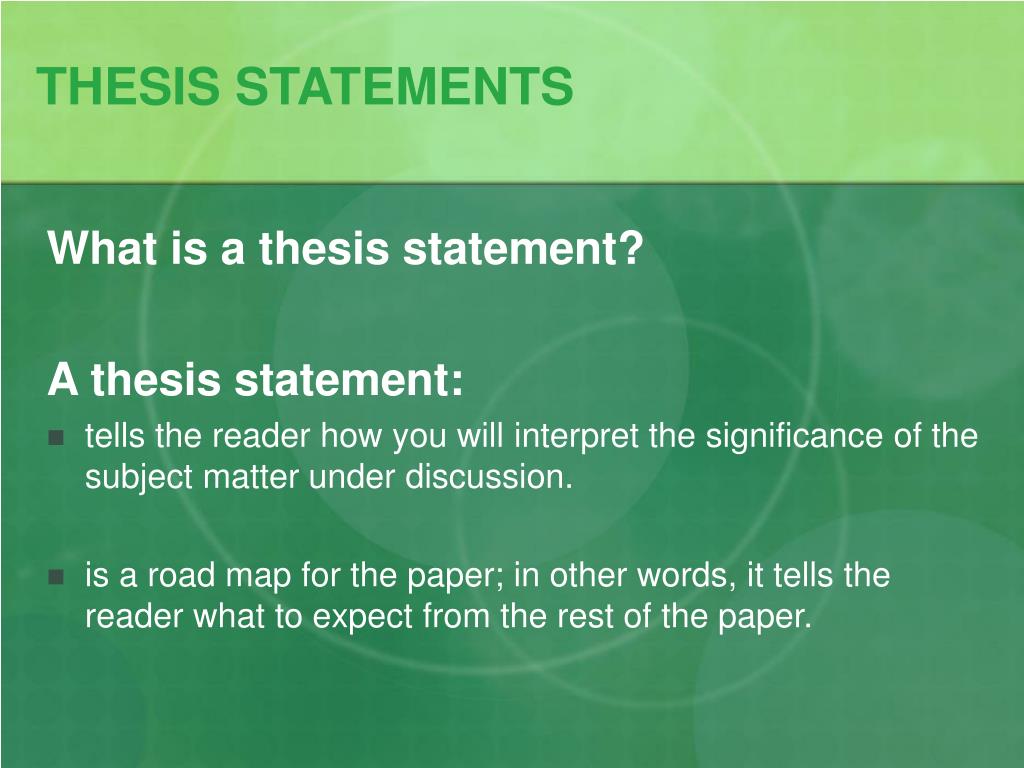 THESIS STATEMENTS

What is a thesis statement?

A thesis statement:

- tells the reader how you will interpret the significance of the subject matter under discussion.

- is a road map for the paper; in other words, it tells the reader what to expect from the rest of the paper.